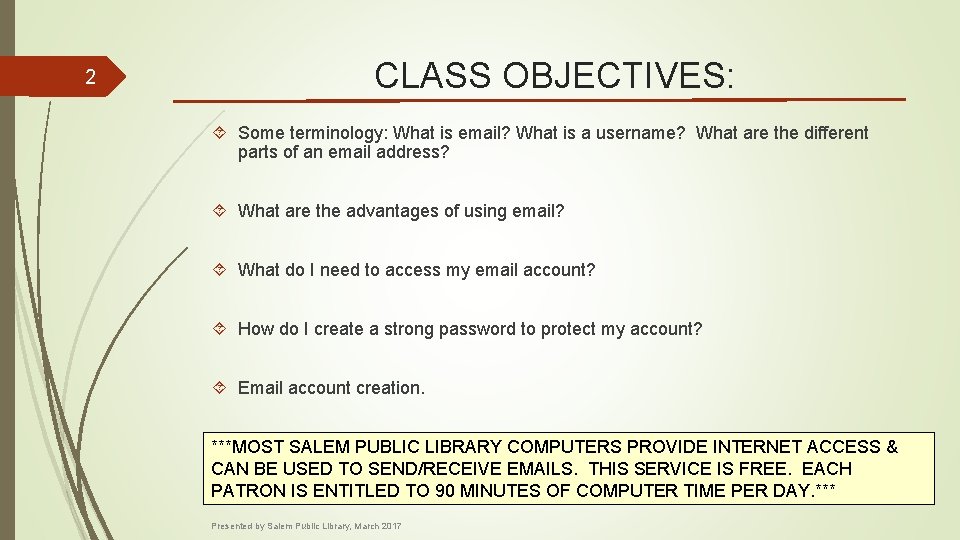 2

CLASS OBJECTIVES:

Some terminology: What is email? What is a username? What are the different parts of an email address?

What are the advantages of using email?

What do I need to access my email account?

How do I create a strong password to protect my account?

Email account creation.

***MOST SALEM PUBLIC LIBRARY COMPUTERS PROVIDE INTERNET ACCESS & CAN BE USED TO SEND/RECEIVE EMAILS. THIS SERVICE IS FREE. EACH PATRON IS ENTITLED TO 90 MINUTES OF COMPUTER TIME PER DAY.***

Presented by Salem Public Library, March 2017